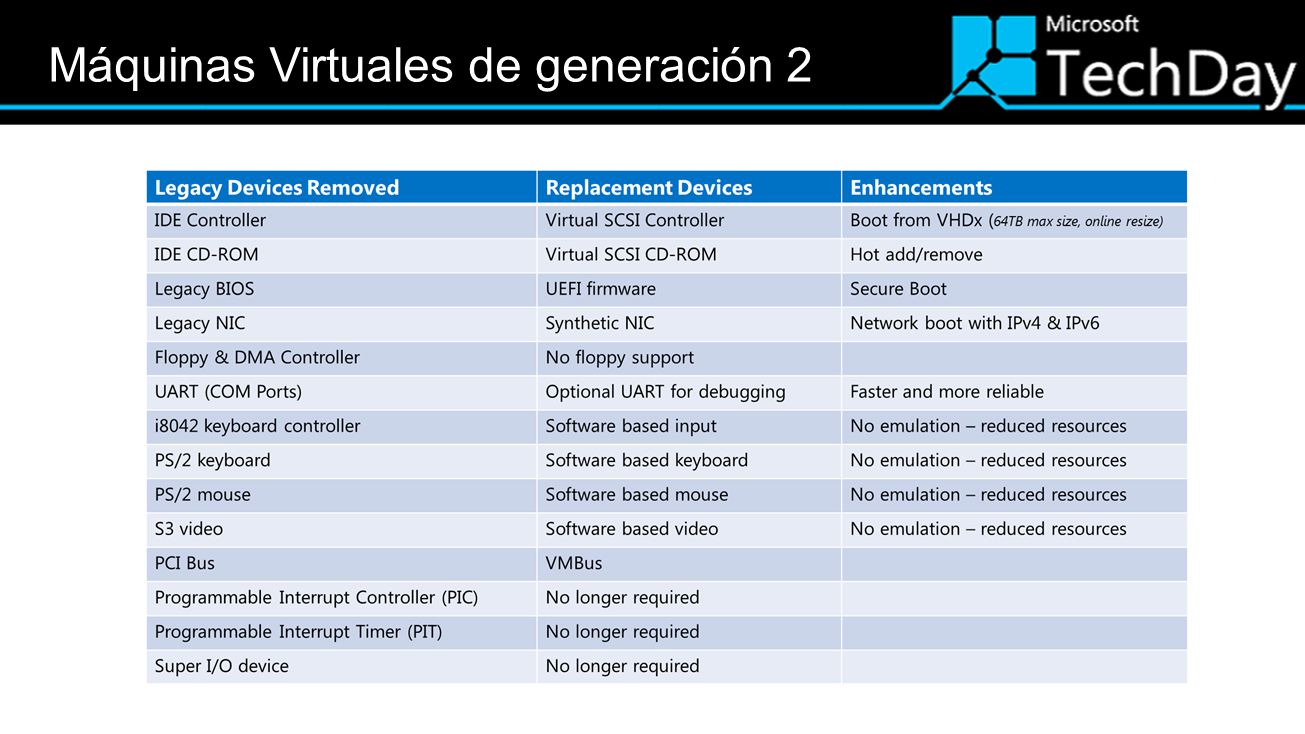 Máquinas Virtuales de generación 2

Microsoft TechDay

| Legacy Devices Removed | Replacement Devices | Enhancements |
|---|---|---|
| IDE Controller | Virtual SCSI Controller | Boot from VHDx (64TB max size, online resize) |
| IDE CD-ROM | Virtual SCSI CD-ROM | Hot add/remove |
| Legacy BIOS | UEFI firmware | Secure Boot |
| Legacy NIC | Synthetic NIC | Network boot with IPv4 & IPv6 |
| Floppy & DMA Controller | No floppy support | |
| UART (COM Ports) | Optional UART for debugging | Faster and more reliable |
| i8042 keyboard controller | Software based input | No emulation – reduced resources |
| PS/2 keyboard | Software based keyboard | No emulation – reduced resources |
| PS/2 mouse | Software based mouse | No emulation – reduced resources |
| S3 video | Software based video | No emulation – reduced resources |
| PCI Bus | VMBus | |
| Programmable Interrupt Controller (PIC) | No longer required | |
| Programmable Interrupt Timer (PIT) | No longer required | |
| Super I/O device | No longer required | |